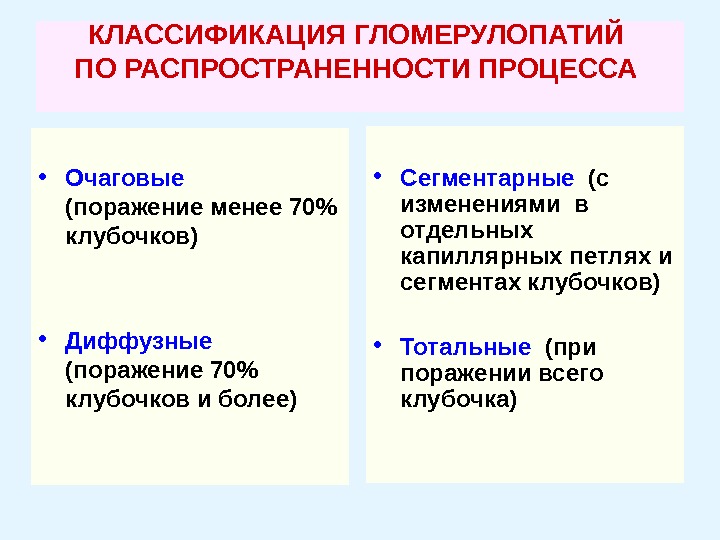 КЛАССИФИКАЦИЯ ГЛОМЕРУЛОПАТИЙ ПО РАСПРОСТРАНЕННОСТИ ПРОЦЕССА

• Очаговые (поражение менее 70% клубочков)

• Диффузные (поражение 70% клубочков и более)

• Сегментарные (с изменениями в отдельных капиллярных петлях и сегментах клубочков)

• Тотальные (при поражении всего клубочка)